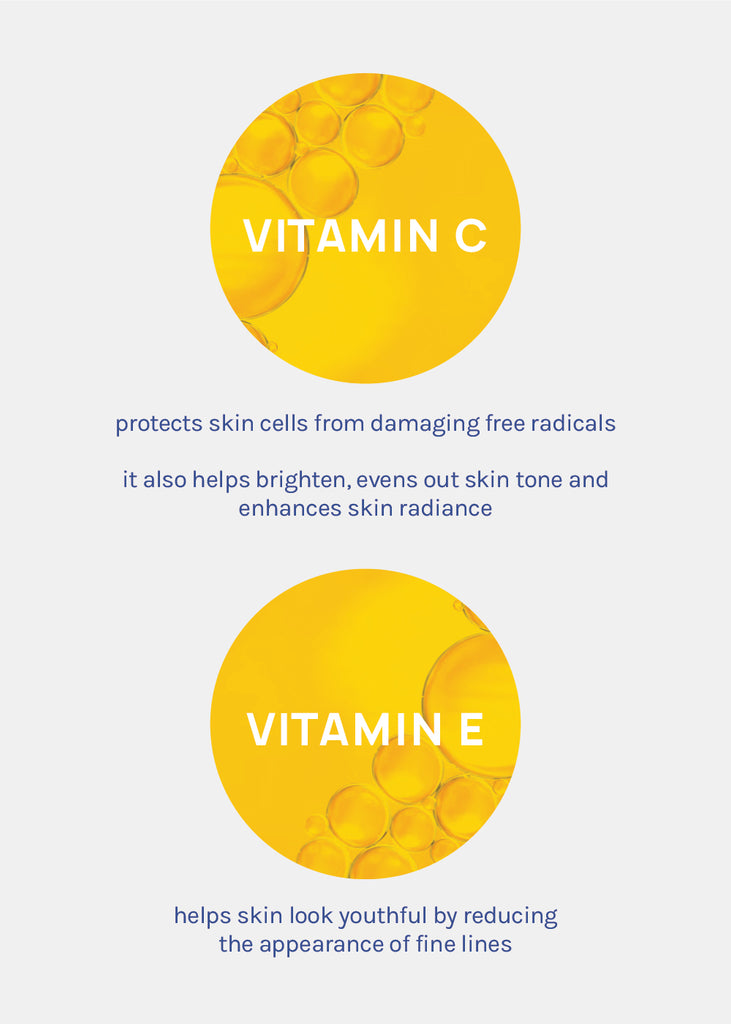 VITAMIN C

protects skin cells from damaging free radicals

it also helps brighten, evens out skin tone and enhances skin radiance

VITAMIN E

helps skin look youthful by reducing the appearance of fine lines